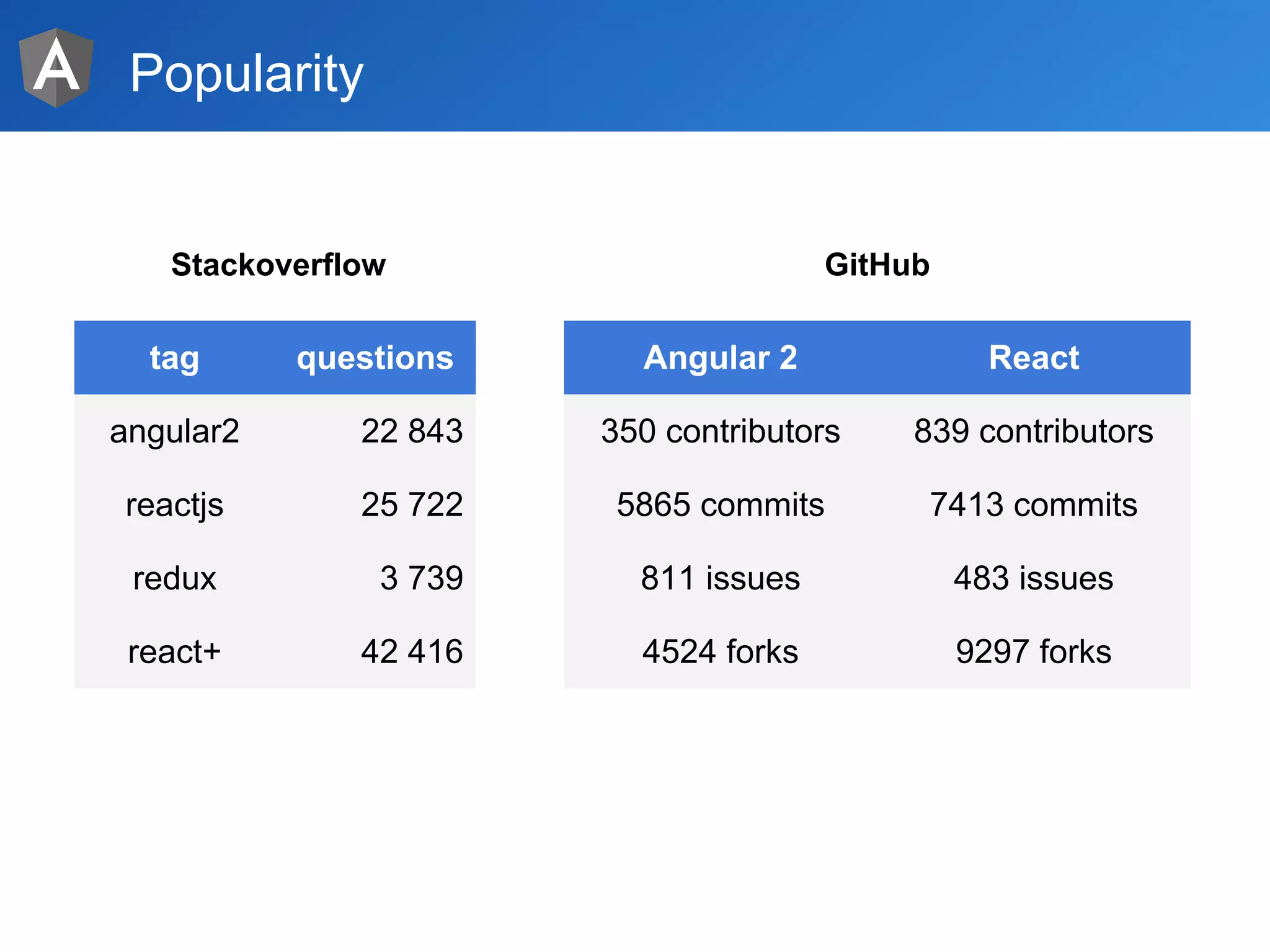 A

Popularity

Stackoverflow

| tag | questions |
|---|---|
| angular2 | 22 843 |
| reactjs | 25 722 |
| redux | 3 739 |
| react+ | 42 416 |

GitHub

| Angular 2 | React |
|---|---|
| 350 contributors | 839 contributors |
| 5865 commits | 7413 commits |
| 811 issues | 483 issues |
| 4524 forks | 9297 forks |